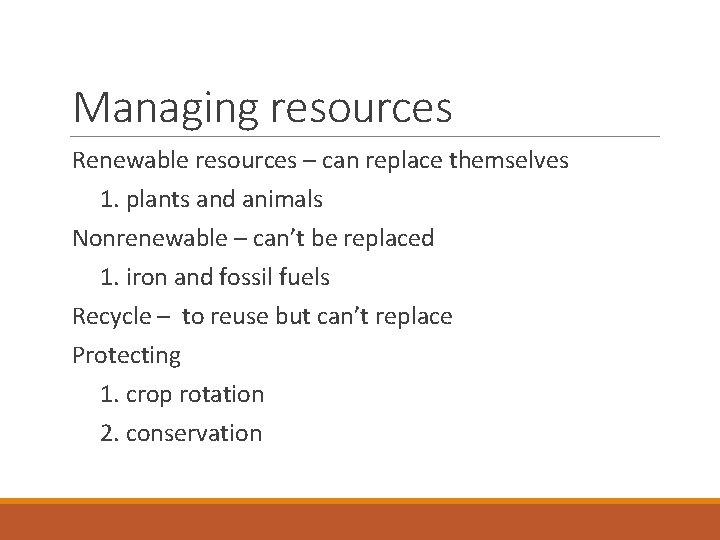 Managing resources

Renewable resources – can replace themselves

1. plants and animals

Nonrenewable – can't be replaced

1. iron and fossil fuels

Recycle – to reuse but can't replace

Protecting

1. crop rotation

2. conservation